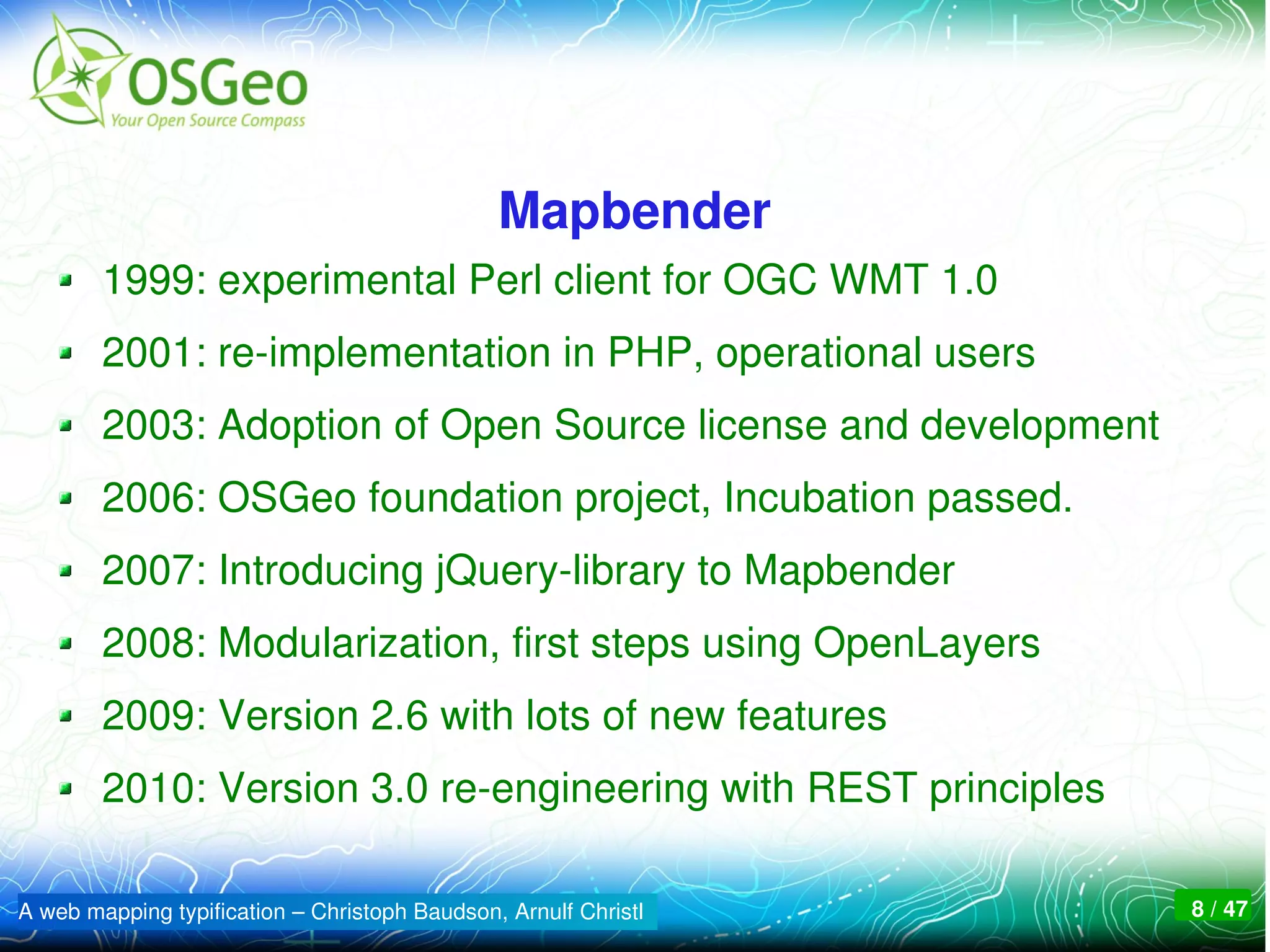 OSGeo
Your Open Source Compass

Mapbender

- 1999: experimental Perl client for OGC WMT 1.0
- 2001: re-implementation in PHP, operational users
- 2003: Adoption of Open Source license and development
- 2006: OSGeo foundation project, Incubation passed.
- 2007: Introducing jQuery-library to Mapbender
- 2008: Modularization, first steps using OpenLayers
- 2009: Version 2.6 with lots of new features
- 2010: Version 3.0 re-engineering with REST principles

A web mapping typification – Christoph Baudson, Arnulf Christl

8 / 47